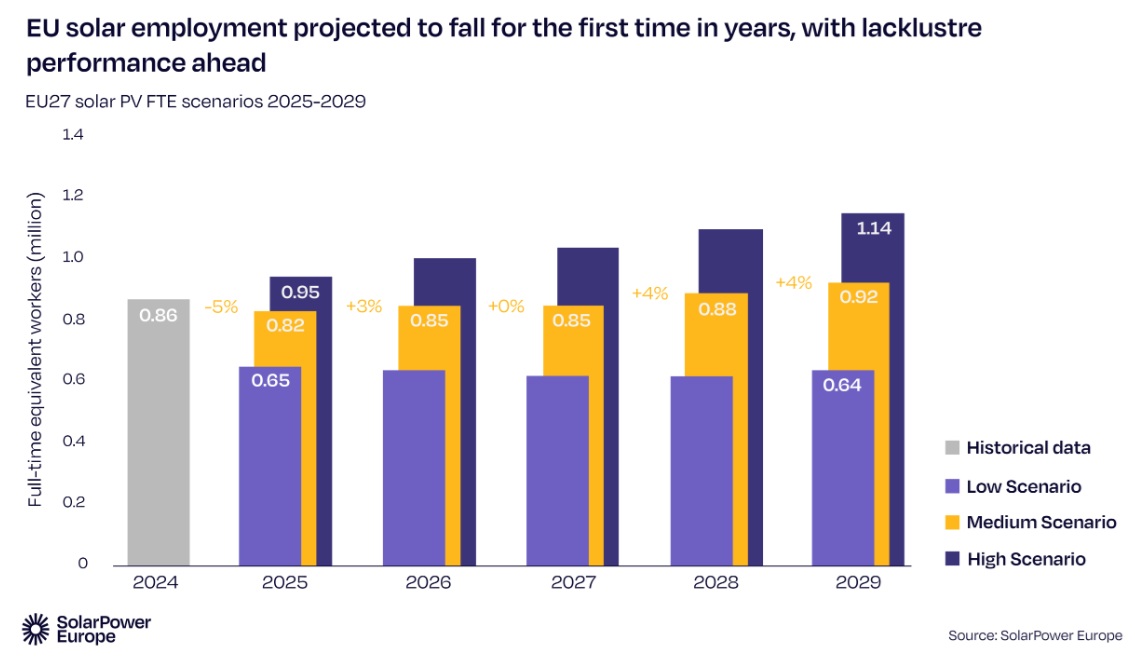 EU solar employment projected to fall for the first time in years, with lacklustre performance ahead

EU27 solar PV FTE scenarios 2025-2029

Full-time equivalent workers (million)

1.4
1.2
1.0
0.8
0.6
0.4
0.2
0

0.86
-5%
0.95
0.82
0.65
+3%
0.85
+0%
0.85
+4%
0.88
+4%
1.14
0.92
0.64

2024
2025
2026
2027
2028
2029

Historical data
Low Scenario
Medium Scenario
High Scenario

SolarPower Europe

Source: SolarPower Europe